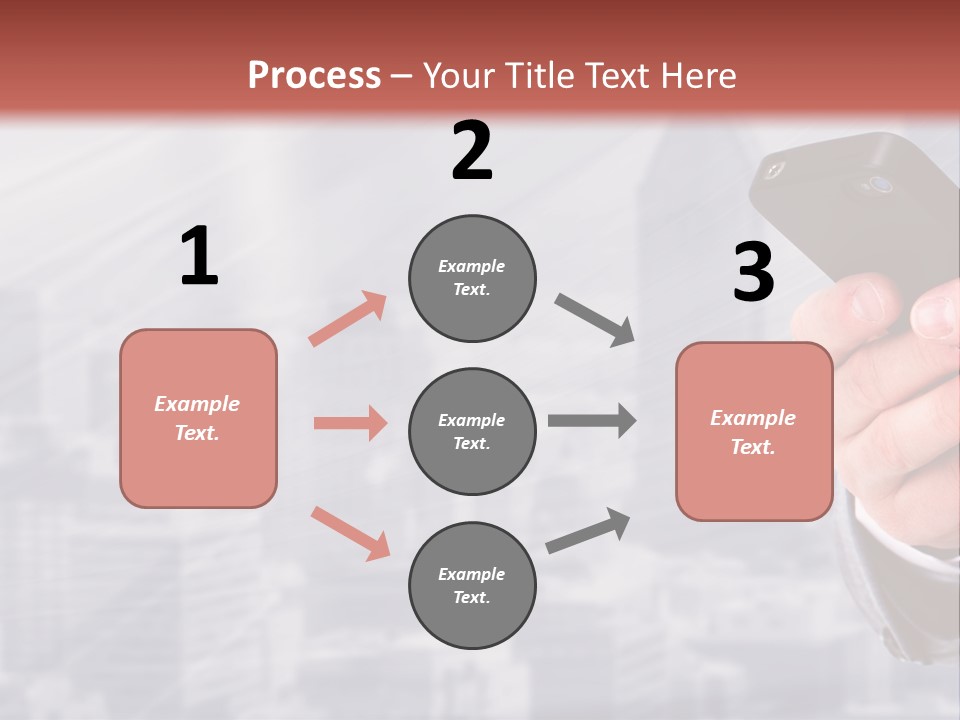 Process – Your Title Text Here

1

Example Text.

2

Example Text.

Example Text.

Example Text.

3

Example Text.